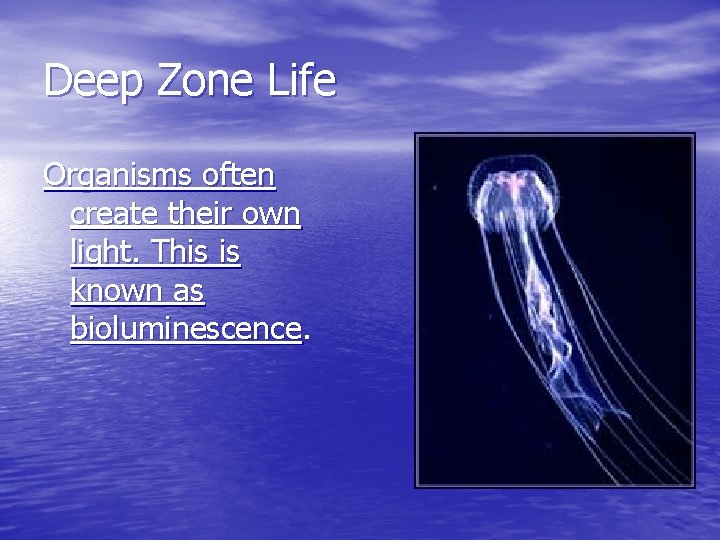 Deep Zone Life

Organisms often create their own light. This is known as bioluminescence.